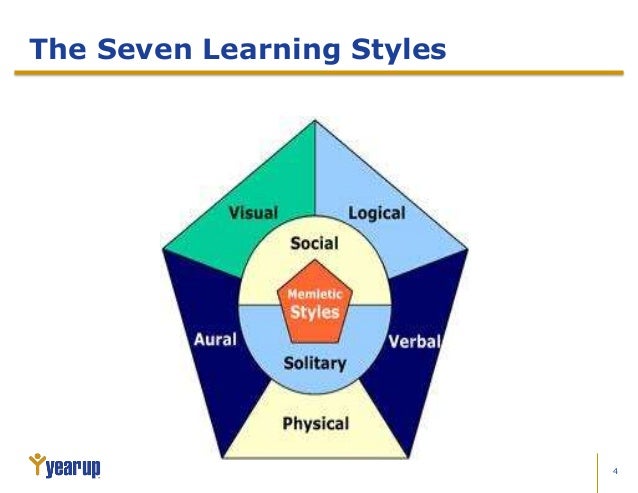 The Seven Learning Styles

Visual

Logical

Social

Memletic Styles

Aural

Verbal

Solitary

Physical

yearup

4